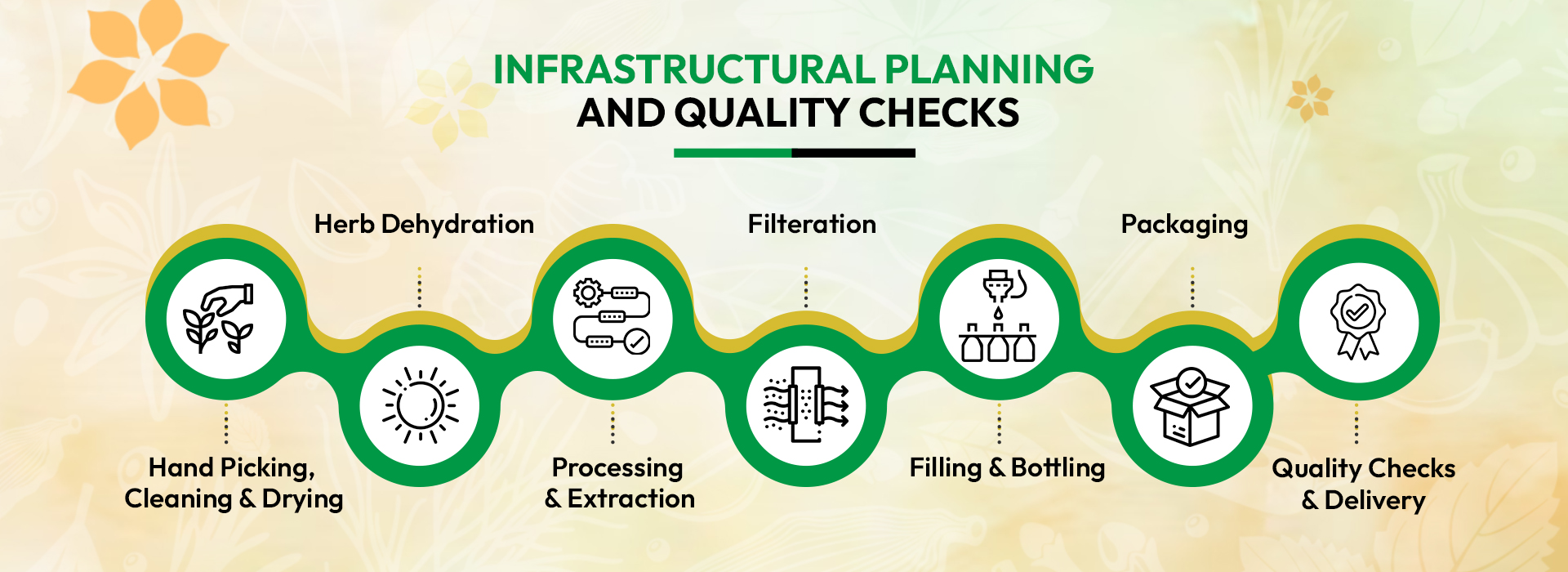 INFRASTRUCTURAL PLANNING
AND QUALITY CHECKS

Hand Picking,
Cleaning & Drying

Herb Dehydration

Processing
& Extraction

Filteration

Filling & Bottling

Packaging

Quality Checks
& Delivery